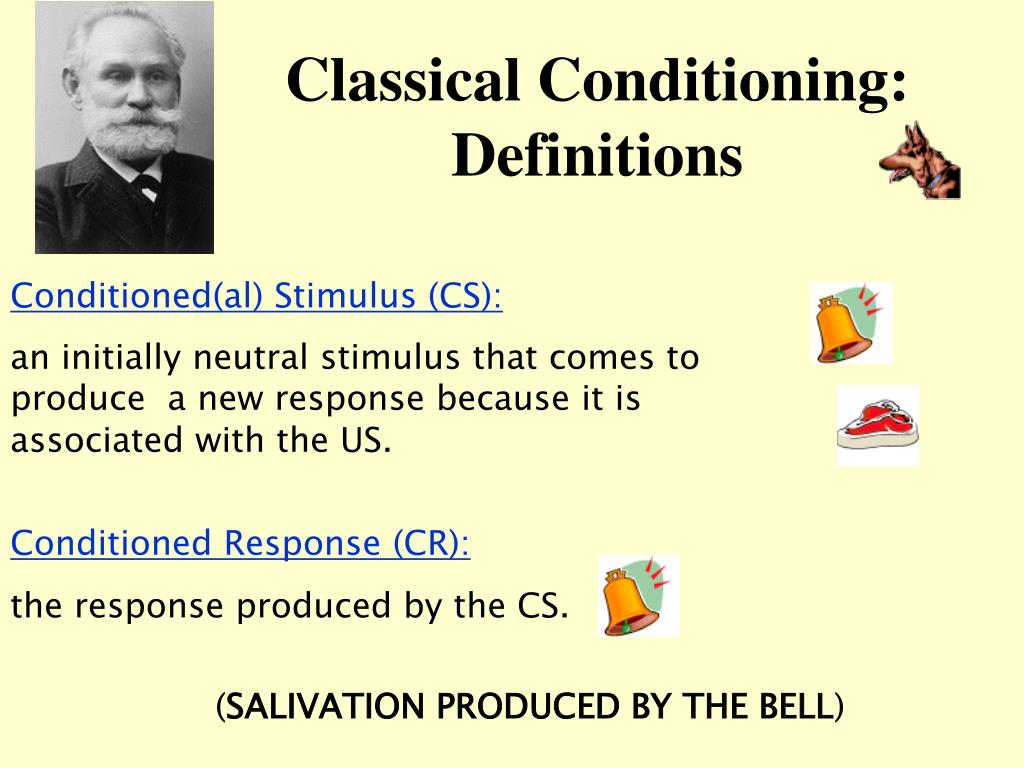 Classical Conditioning: Definitions

Conditioned(al) Stimulus (CS):

an initially neutral stimulus that comes to produce a new response because it is associated with the US.

Conditioned Response (CR):

the response produced by the CS.

(SALIVATION PRODUCED BY THE BELL)